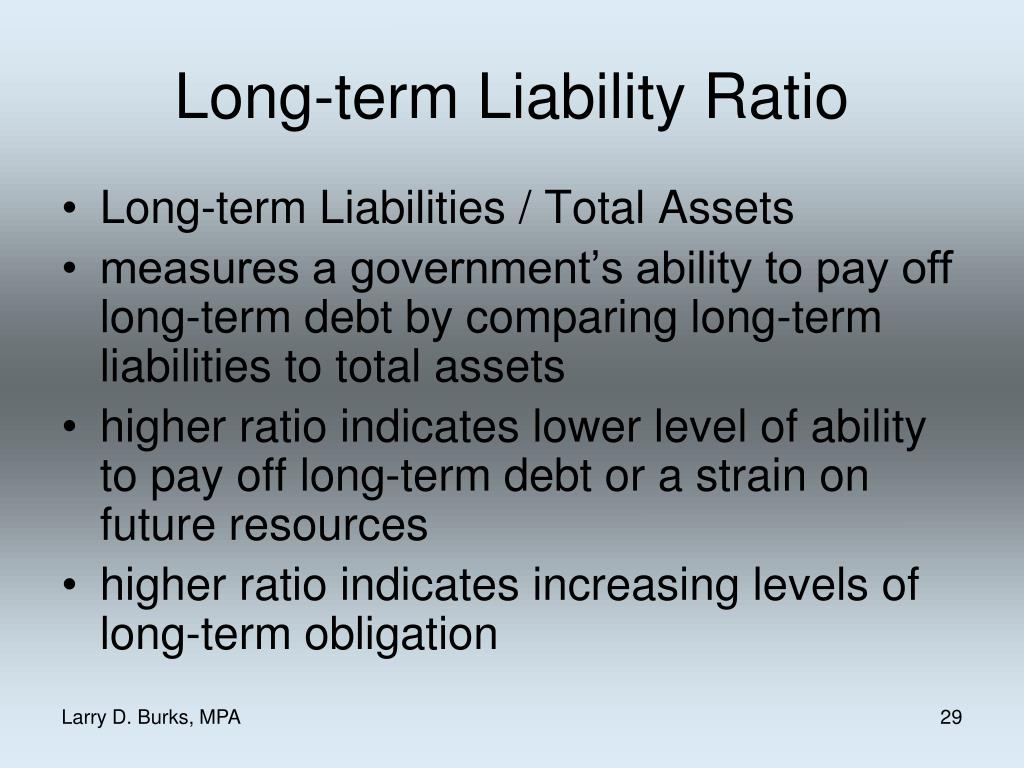 Long-term Liability Ratio

• Long-term Liabilities / Total Assets
• measures a government’s ability to pay off long-term debt by comparing long-term liabilities to total assets
• higher ratio indicates lower level of ability to pay off long-term debt or a strain on future resources
• higher ratio indicates increasing levels of long-term obligation

Larry D. Burks, MPA

29